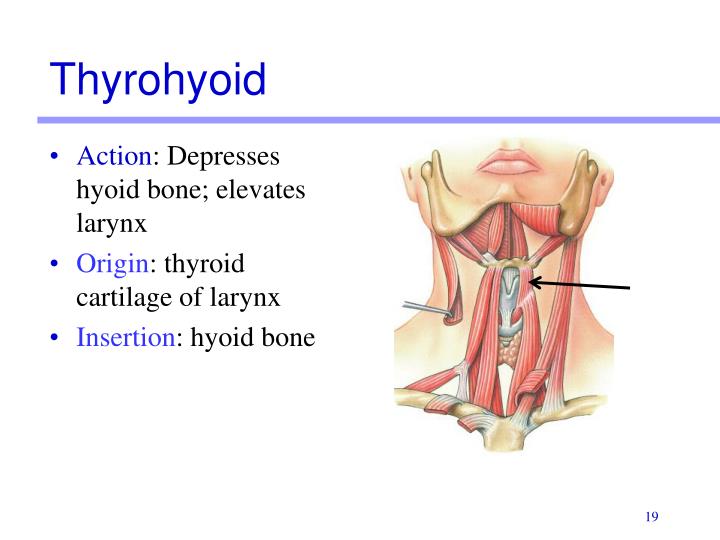 Thyrohyoid

• Action: Depresses hyoid bone; elevates larynx
• Origin: thyroid cartilage of larynx
• Insertion: hyoid bone

19